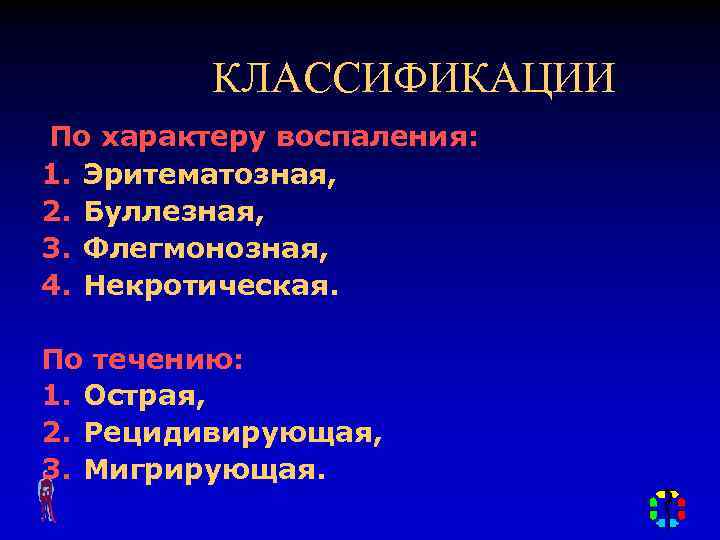 КЛАССИФИКАЦИИ

По характеру воспаления:
1. Эритематозная,
2. Буллезная,
3. Флегмонозная,
4. Некротическая.

По течению:
1. Острая,
2. Рецидивирующая,
3. Мигрирующая.